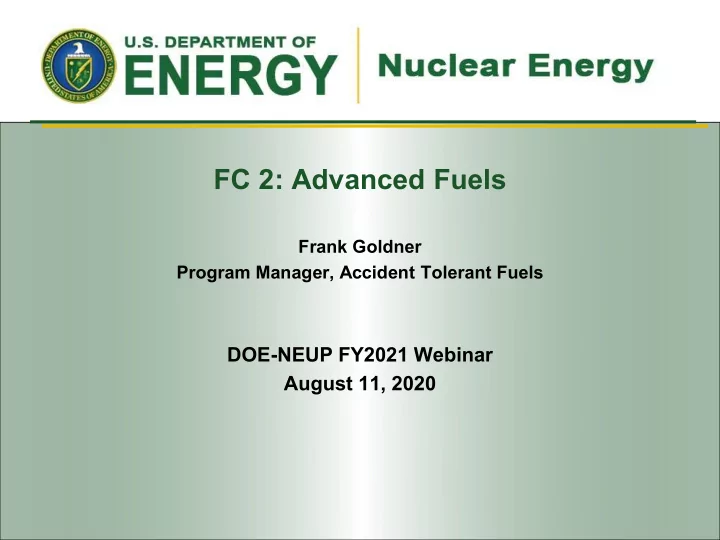 DEPARTMENT OF ENERGY
UNITED STATES OF AMERICA

U.S. DEPARTMENT OF
ENERGY

Nuclear Energy

FC 2: Advanced Fuels

Frank Goldner
Program Manager, Accident Tolerant Fuels

DOE-NEUP FY2021 Webinar
August 11, 2020